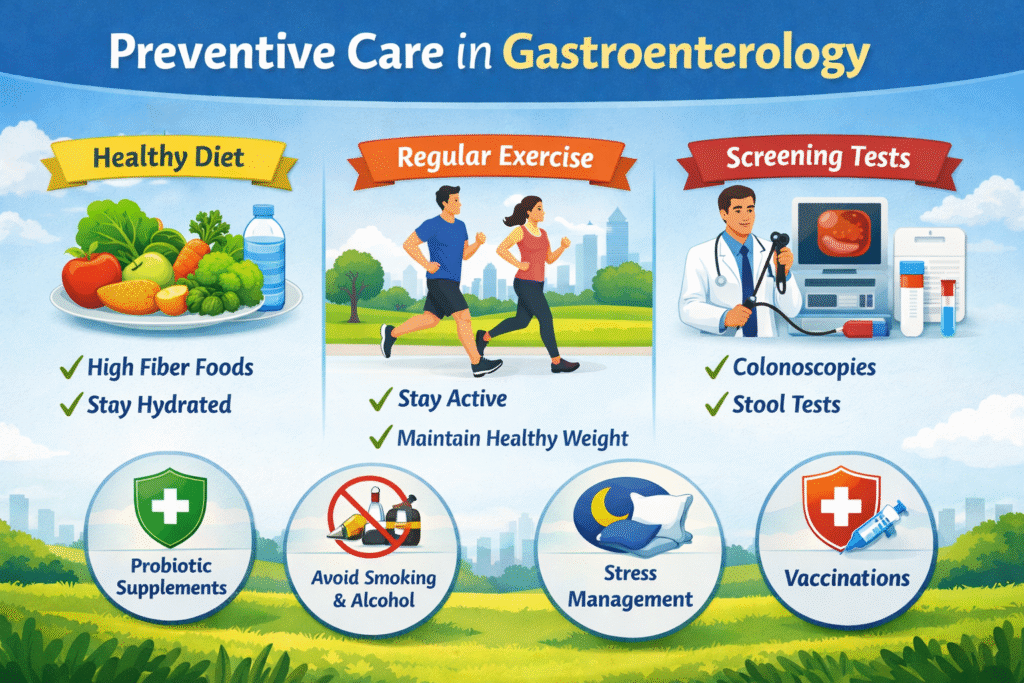 Preventive Care in Gastroenterology

Healthy Diet

✓ High Fiber Foods
✓ Stay Hydrated

Regular Exercise

✓ Stay Active
✓ Maintain Healthy Weight

Screening Tests

✓ Colonoscopies
✓ Stool Tests

Probiotic Supplements

Avoid Smoking & Alcohol

Stress Management

Vaccinations